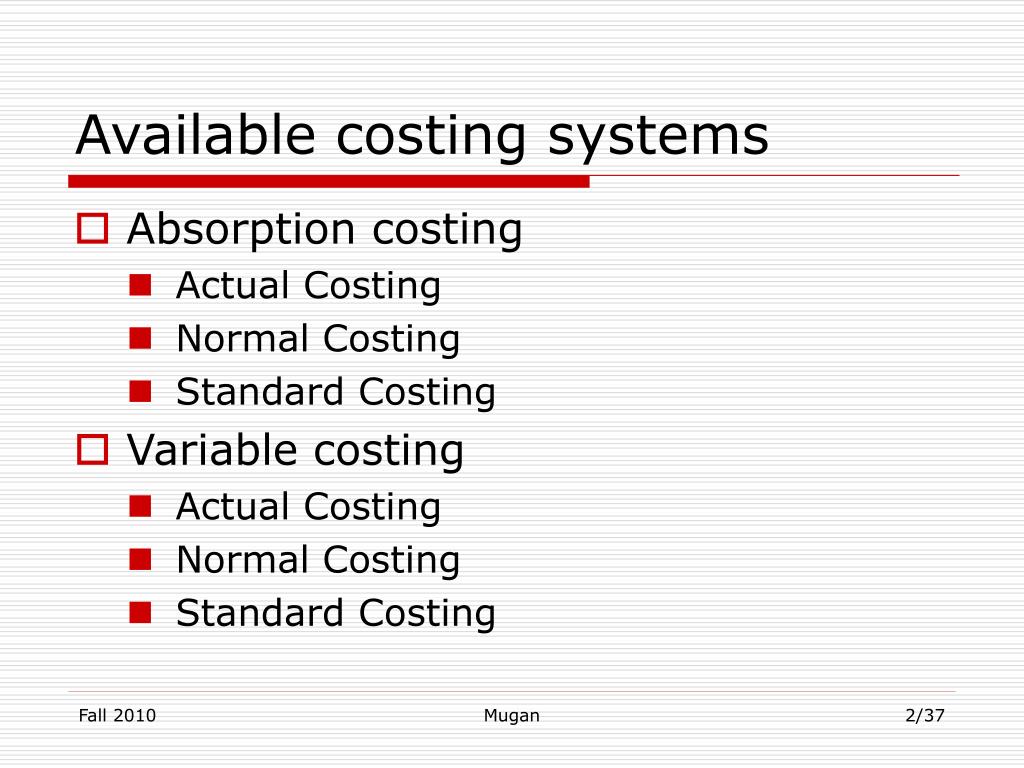 Available costing systems

Absorption costing
Actual Costing
Normal Costing
Standard Costing

Variable costing
Actual Costing
Normal Costing
Standard Costing

Fall 2010
Mugan
2/37